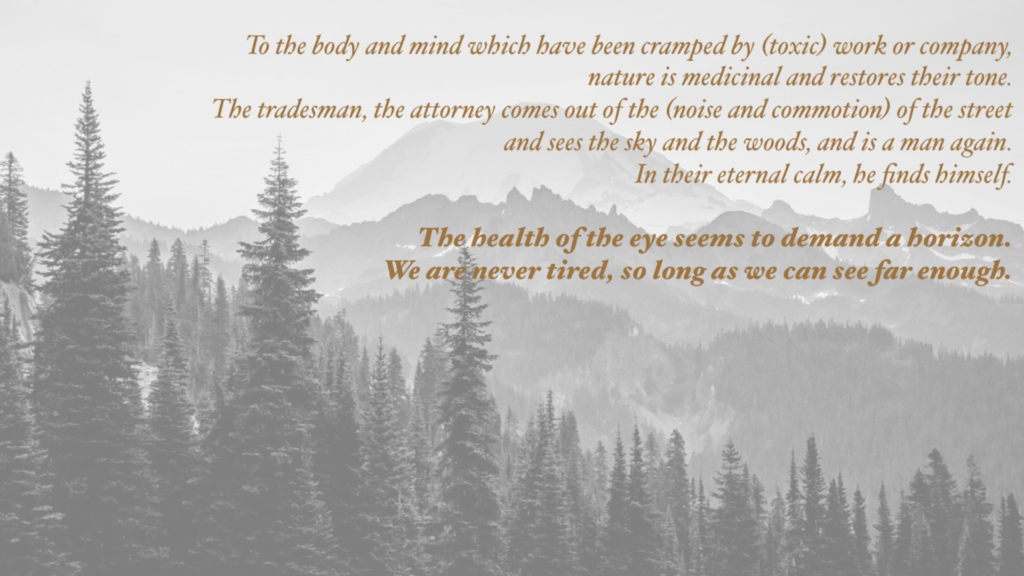 To the body and mind which have been cramped by (toxic) work or company, nature is medicinal and restores their tone.
The tradesman, the attorney comes out of the (noise and commotion) of the street and sees the sky and the woods, and is a man again.
In their eternal calm, he finds himself.

The health of the eye seems to demand a horizon.
We are never tired, so long as we can see far enough.